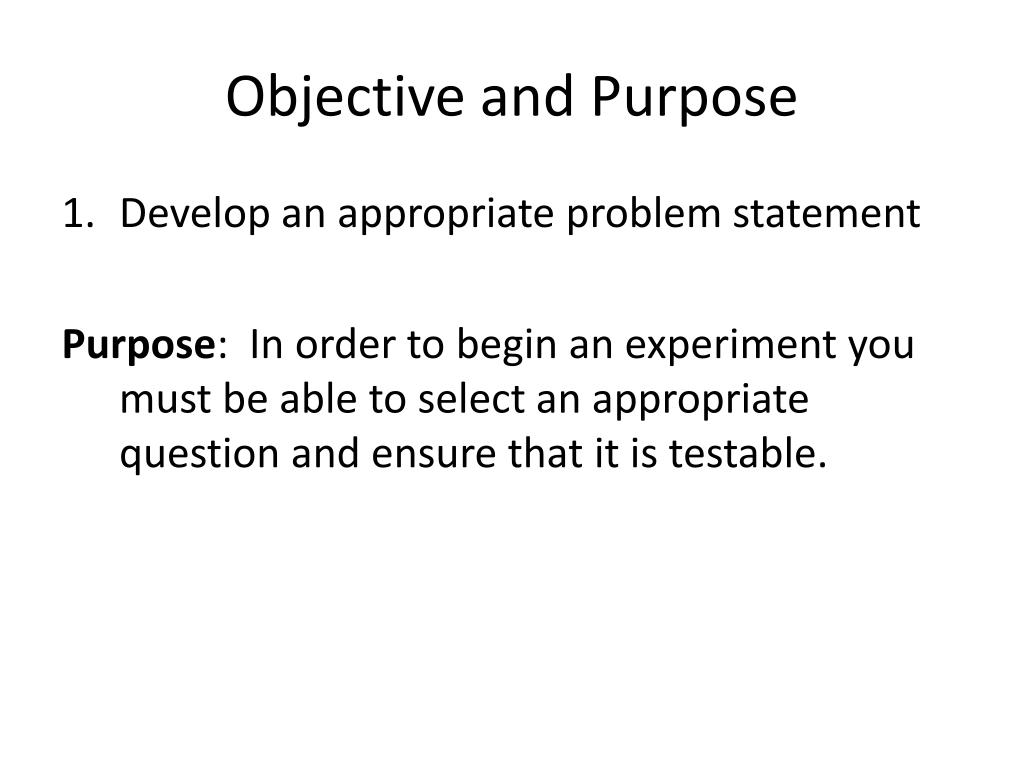 Objective and Purpose

1. Develop an appropriate problem statement

Purpose: In order to begin an experiment you must be able to select an appropriate question and ensure that it is testable.